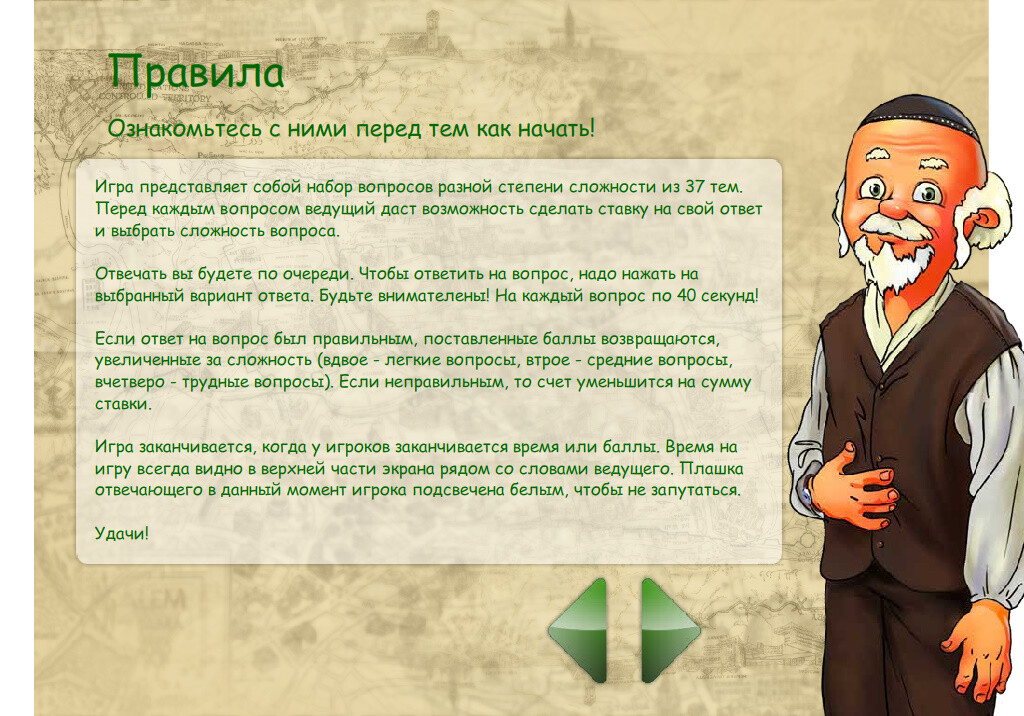 Правила

Ознакомьтесь с ними перед тем как начать!

Игра представляет собой набор вопросов разной степени сложности из 37 тем. Перед каждым вопросом ведущий даст возможность сделать ставку на свой ответ и выбрать сложность вопроса.

Отвечать вы будете по очереди. Чтобы ответить на вопрос, надо нажать на выбранный вариант ответа. Будьте внимателены! На каждый вопрос по 40 секунд!

Если ответ на вопрос был правильным, поставленные баллы возвращаются, увеличенные за сложность (вдвое - легкие вопросы, втрое - средние вопросы, вчетверо - трудные вопросы). Если неправильным, то счет уменьшится на сумму ставки.

Игра заканчивается, когда у игроков заканчивается время или баллы. Время на игру всегда видно в верхней части экрана рядом со словами ведущего. Плашка отвечающего в данный момент игрока подсвечена белым, чтобы не запутаться.

Удачи!